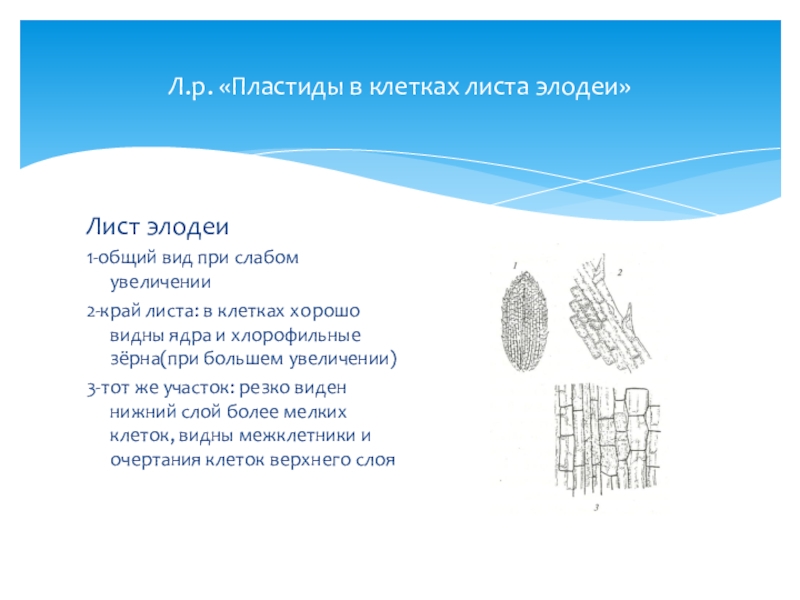 Л.р. «Пластиды в клетках листа элодеи»

Лист элодеи

1-общий вид при слабом увеличении

2-край листа: в клетках хорошо видны ядра и хлорофильные зёрна(при большем увеличении)

3-тот же участок: резко виден нижний слой более мелких клеток, видны межклетники и очертания клеток верхнего слоя

1

2

3